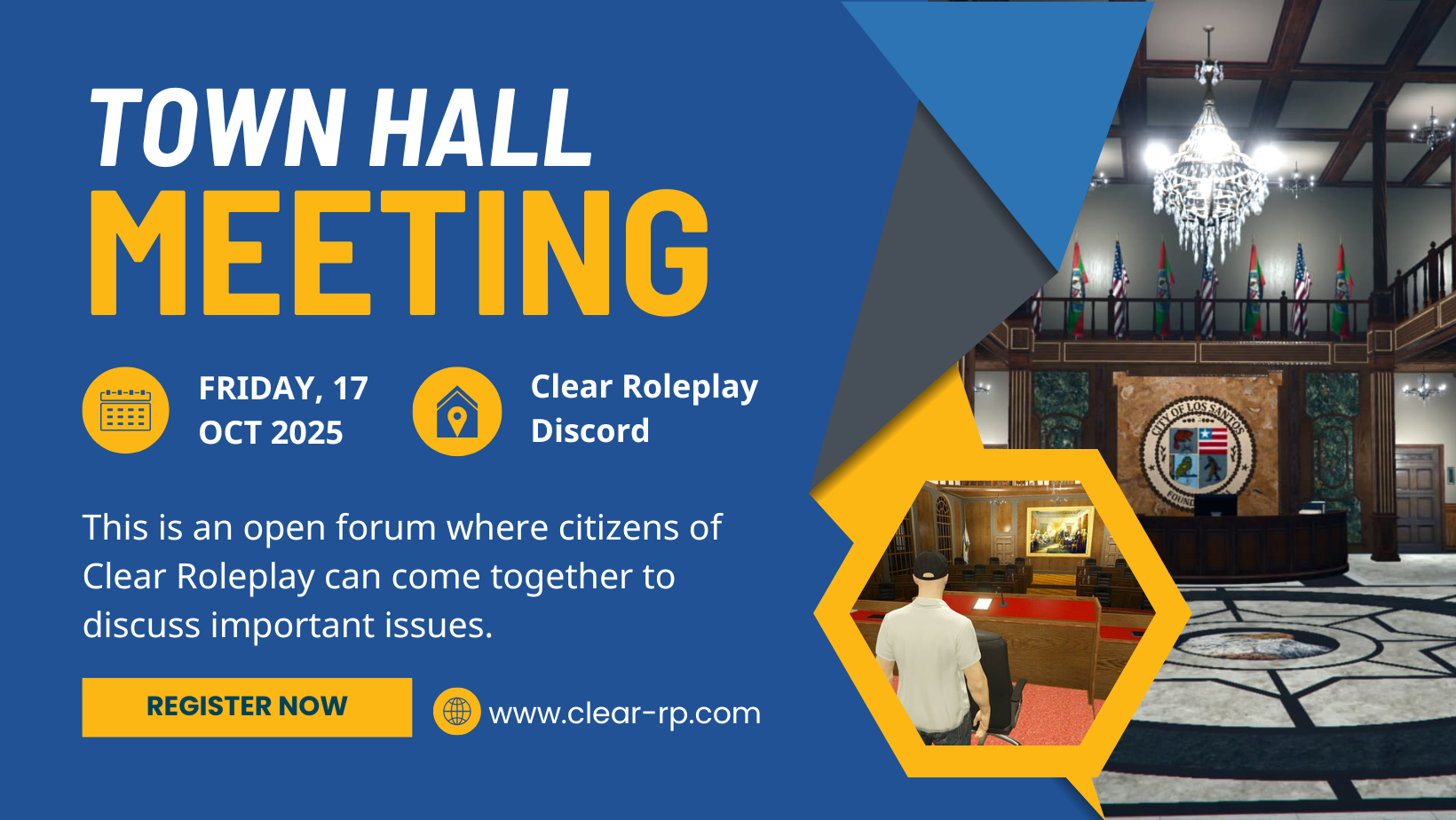 TOWN HALL
MEETING

FRIDAY, 17 OCT 2025

Clear Roleplay Discord

This is an open forum where citizens of Clear Roleplay can come together to discuss important issues.

REGISTER NOW

www.clear-rp.com

CITY OF LOS SANTOS